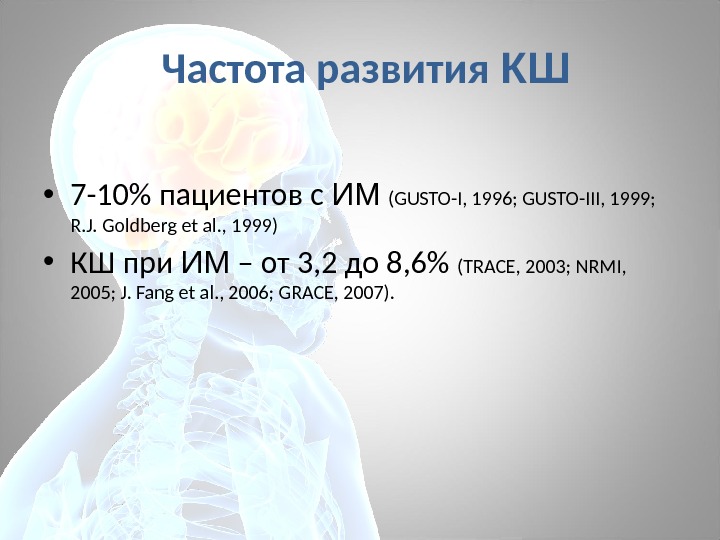 Частота развития КШ

• 7-10% пациентов с ИМ (GUSTO-I, 1996; GUSTO-III, 1999; R.J. Goldberg et al., 1999)

• КШ при ИМ – от 3,2 до 8,6% (TRACE, 2003; NRMI, 2005; J. Fang et al., 2006; GRACE, 2007).